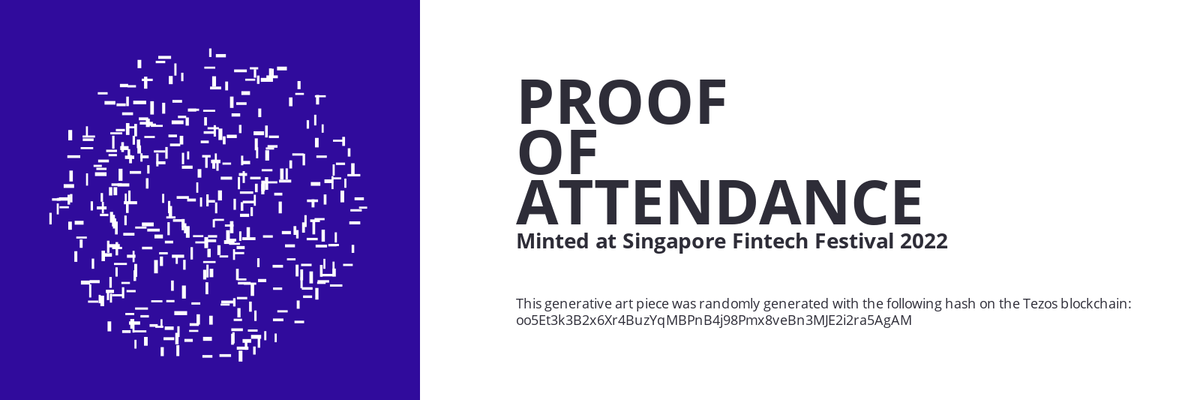 PROOF OF ATTENDANCE

Minted at Singapore Fintech Festival 2022

This generative art piece was randomly generated with the following hash on the Tezos blockchain: oo5Et3k3B2x6Xr4BuzYqMBPnB4j98Pmx8veBn3MJE2i2ra5AgAM